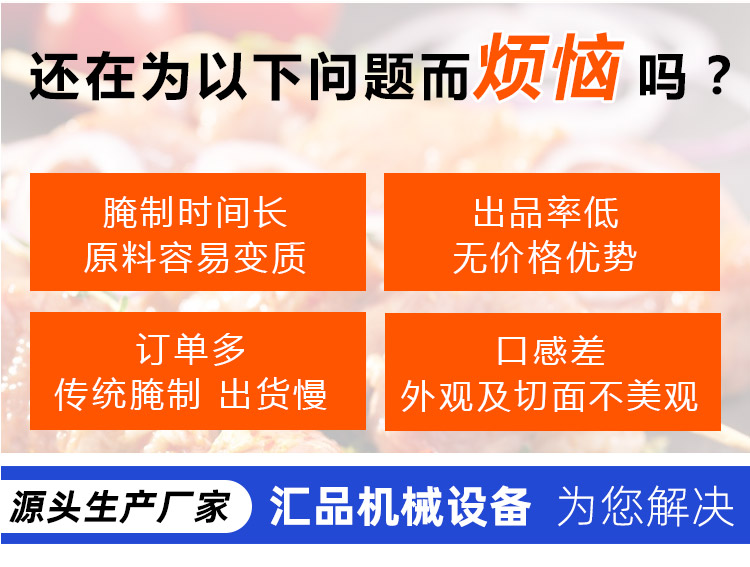 还在为以下问题而烦恼吗？

腌制时间长
原料容易变质

出品率低
无价格优势

订单多
传统腌制 出货慢

口感差
外观及切面不美观

源头生产厂家 汇品机械设备 为您解决